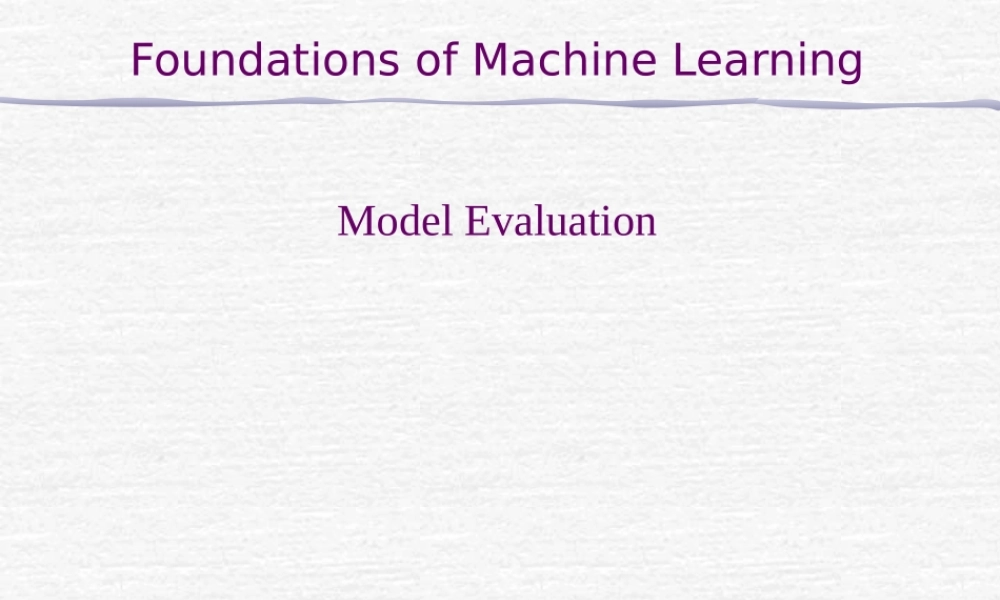 Foundations of Machine Learning

Model Evaluation